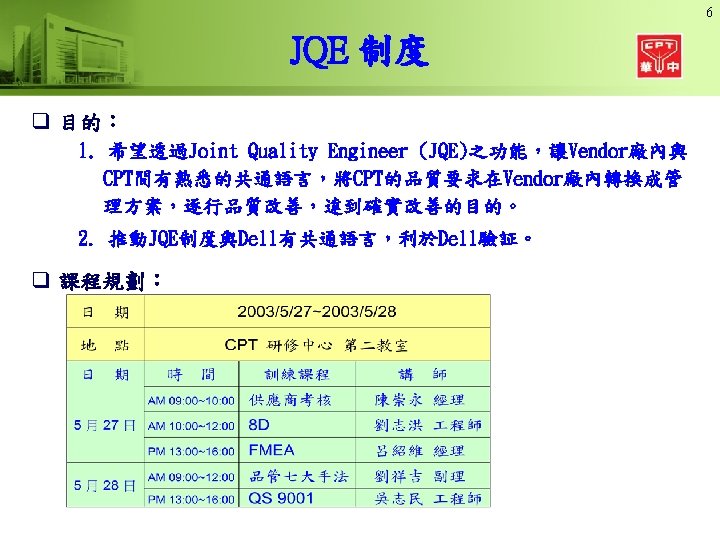 6

JQE 制度

CPT 華 中

❑ 目的：

1. 希望透過Joint Quality Engineer (JQE)之功能，讓Vendor廠內與CPT間有熟悉的共通語言，將CPT的品質要求在Vendor廠內轉換成管理方案，進行品質改善，達到確實改善的目的。

2. 推動JQE制度與Dell有共通語言，利於Dell驗証。

❑ 課程規劃：

| 日　期 | 2003/5/27~2003/5/28 | | |
|---|---|---|---|
| 地　點 | CPT 研修中心 第二教室 | | |
| 日　期 | 時　間 | 訓練課程 | 講　師 |
| 5月27日 | AM 09:00~10:00 | 供應商考核 | 陳崇永 經理 |
| | AM 10:00~12:00 | 8D | 劉志洪 工程師 |
| | PM 13:00~16:00 | FMEA | 呂紹維 經理 |
| 5月28日 | AM 09:00~12:00 | 品管七大手法 | 劉祥吉 副理 |
| | PM 13:00~16:00 | QS 9001 | 吳志民 工程師 |